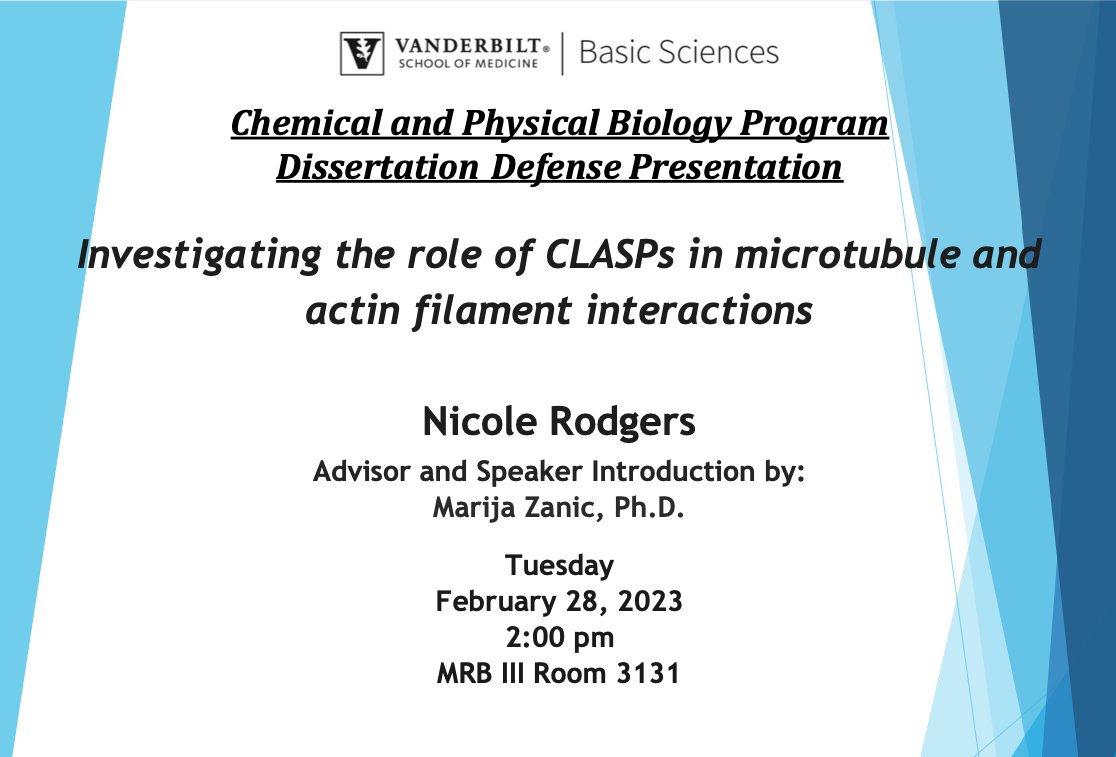 VANDERBILT® SCHOOL OF MEDICINE | Basic Sciences

Chemical and Physical Biology Program
Dissertation Defense Presentation

Investigating the role of CLASPs in microtubule and actin filament interactions

Nicole Rodgers

Advisor and Speaker Introduction by:
Marija Zanic, Ph.D.

Tuesday
February 28, 2023
2:00 pm
MRB III Room 3131